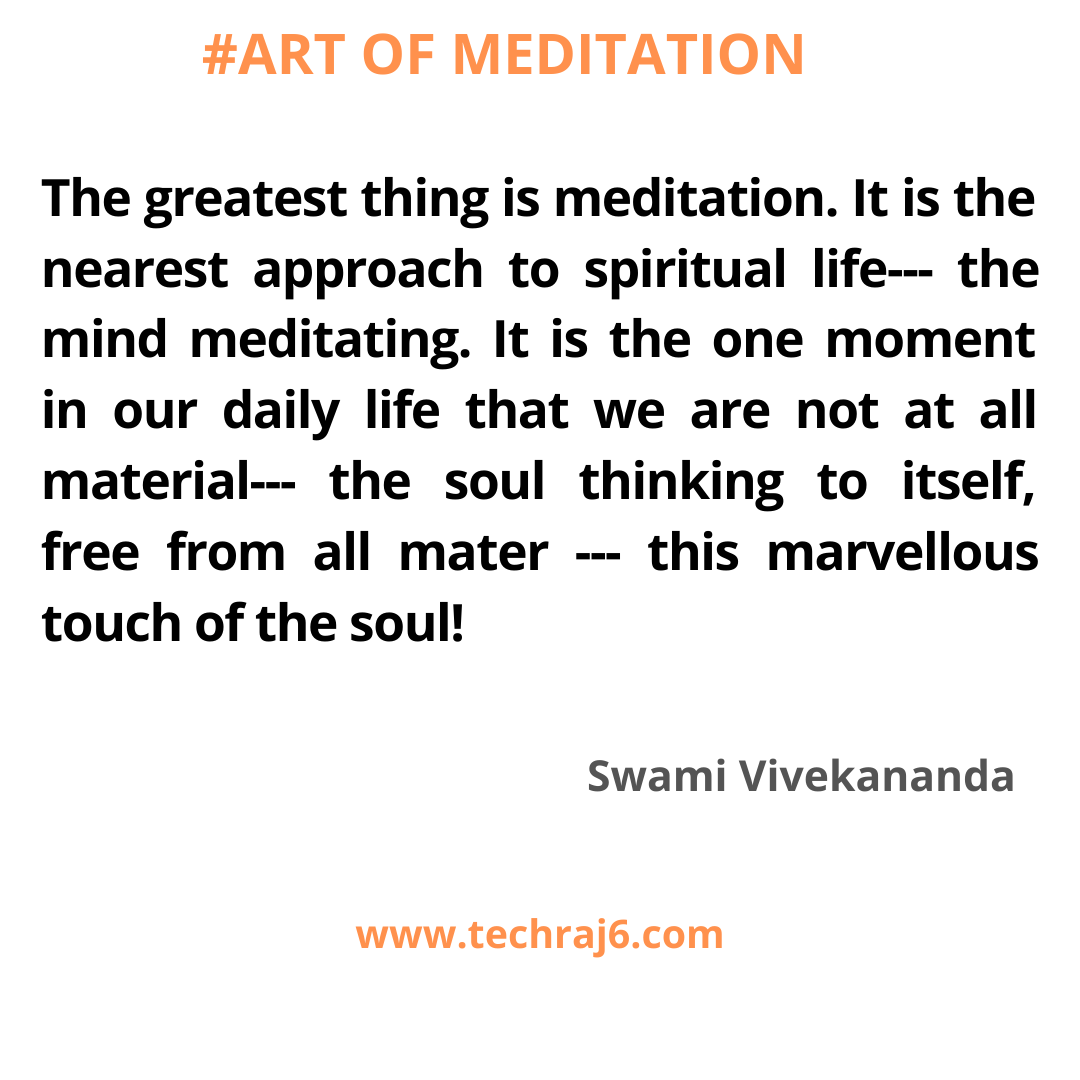 #ART OF MEDITATION

The greatest thing is meditation. It is the nearest approach to spiritual life--- the mind meditating. It is the one moment in our daily life that we are not at all material--- the soul thinking to itself, free from all mater --- this marvellous touch of the soul!

Swami Vivekananda

www.techraj6.com